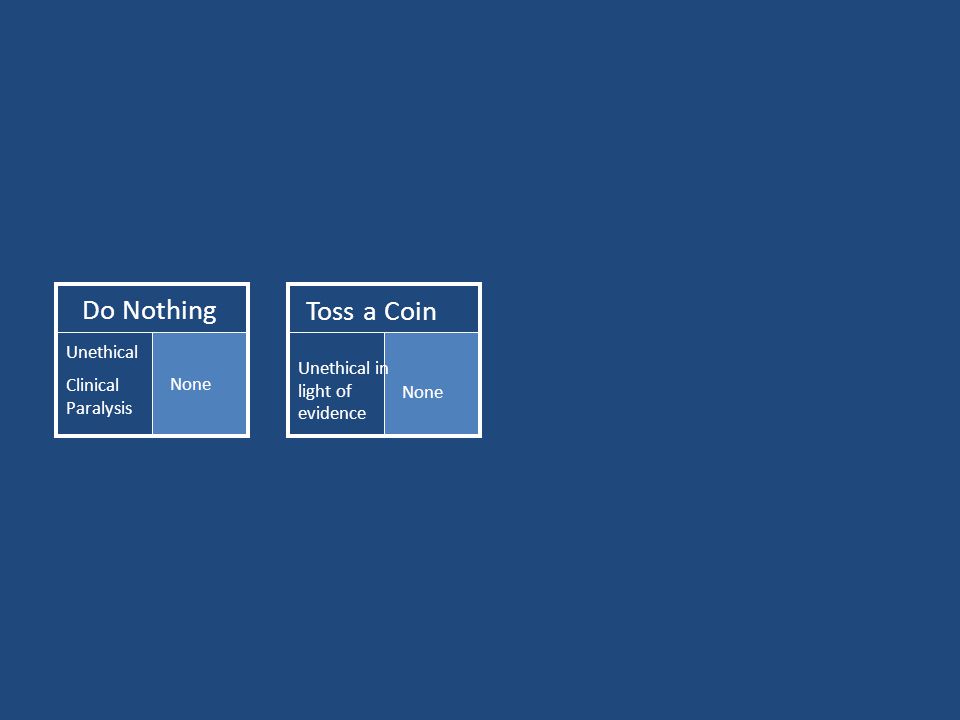 Do Nothing

Unethical

Clinical Paralysis

None

Toss a Coin

Unethical in light of evidence

None